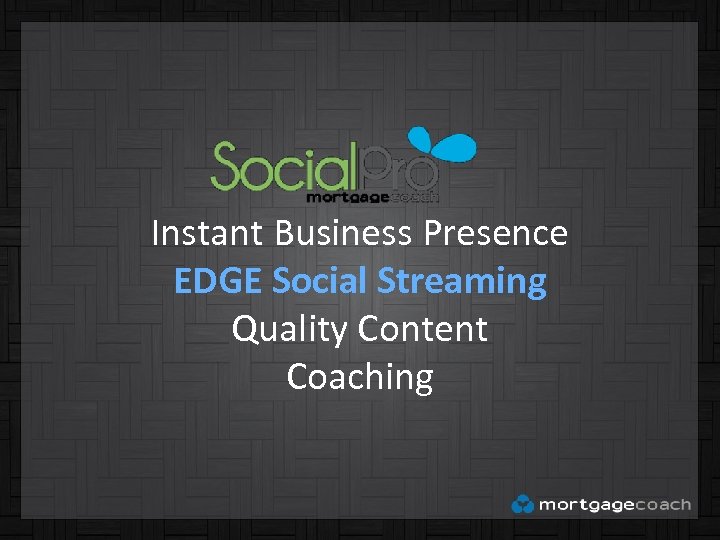 SocialPro
mortgagecoach

Instant Business Presence
EDGE Social Streaming
Quality Content
Coaching

mortgagecoach